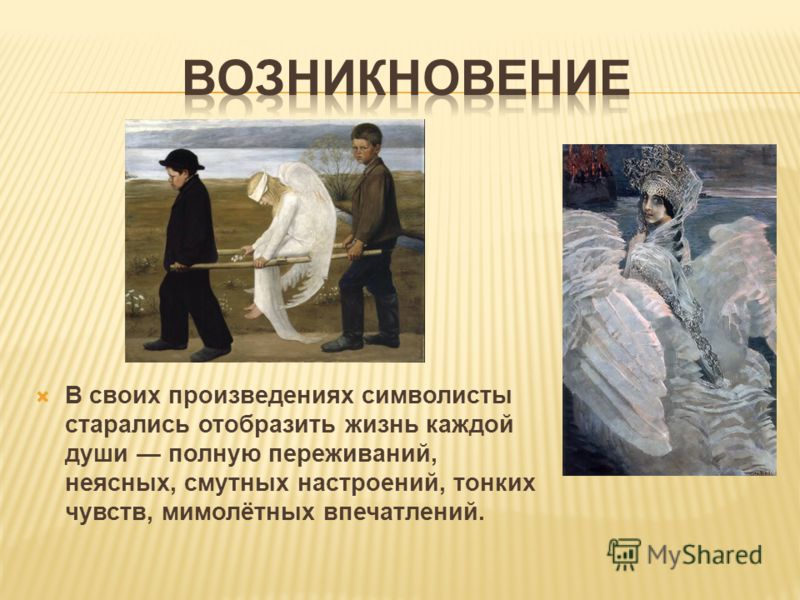 ВОЗНИКНОВЕНИЕ

В своих произведениях символисты старались отобразить жизнь каждой души — полную переживаний, неясных, смутных настроений, тонких чувств, мимолётных впечатлений.

MyShared